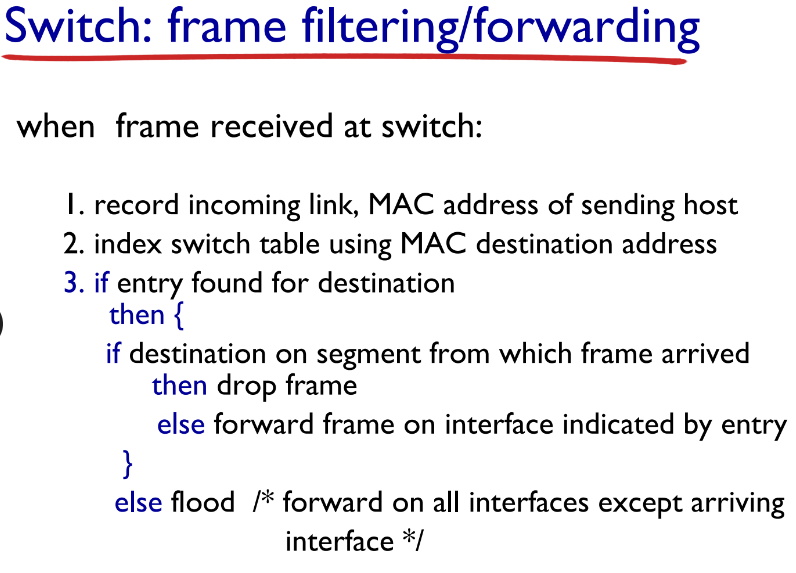 Switch: frame filtering/forwarding

when frame received at switch:

1. record incoming link, MAC address of sending host
2. index switch table using MAC destination address
3. if entry found for destination
then {
if destination on segment from which frame arrived
then drop frame
else forward frame on interface indicated by entry
}
else flood /* forward on all interfaces except arriving interface */